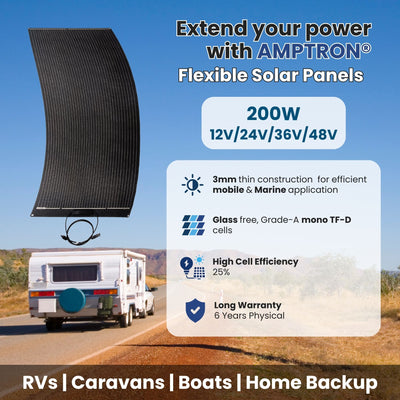 Extend your power with AMPTRON®
Flexible Solar Panels

200W
12V/24V/36V/48V

3mm thin construction for efficient mobile & Marine application

Glass free, Grade-A mono TF-D cells

High Cell Efficiency
25%

Long Warranty
6 Years Physical

RVs | Caravans | Boats | Home Backup